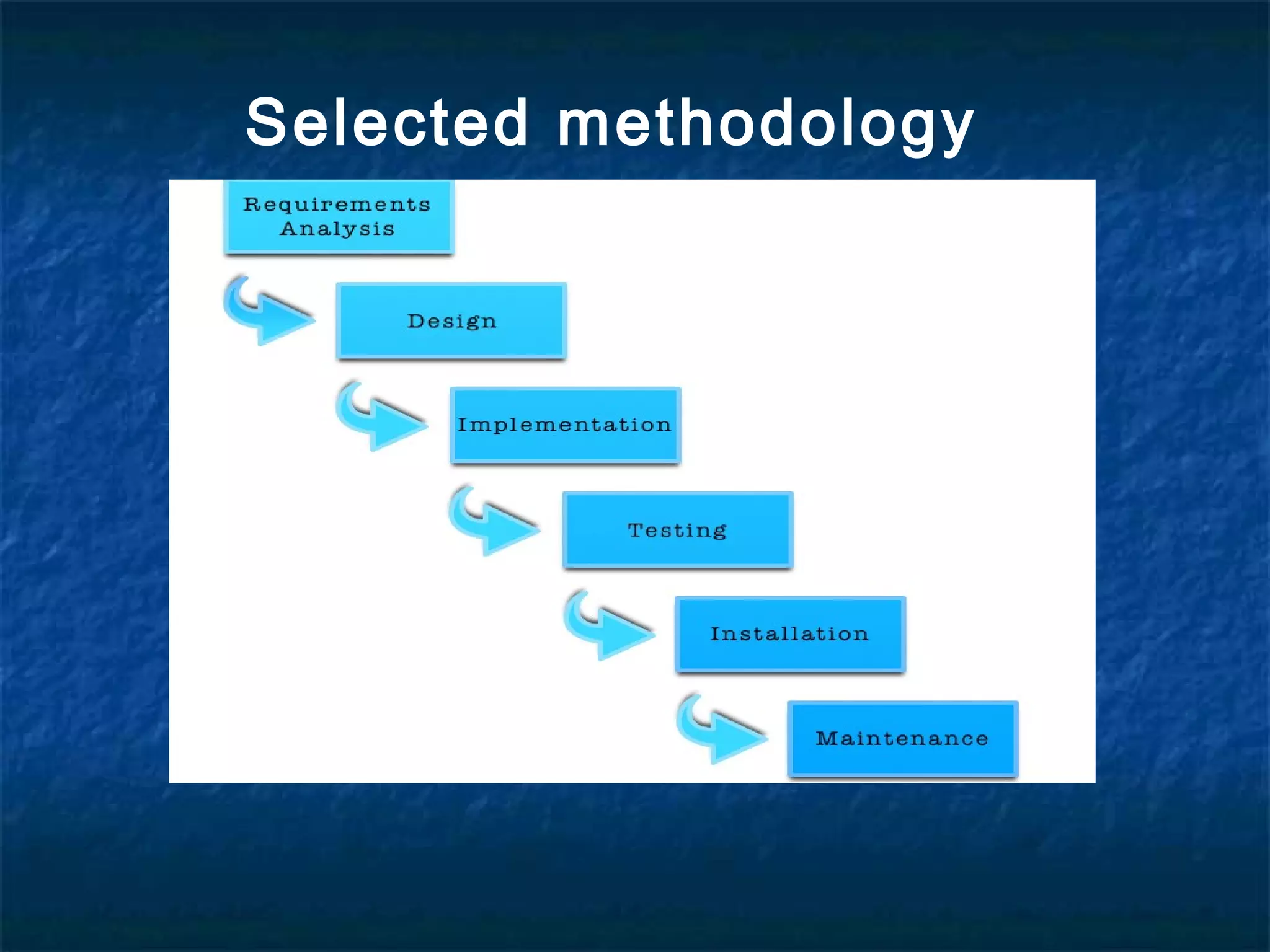 Selected methodology

Requirements Analysis

Design

Implementation

Testing

Installation

Maintenance